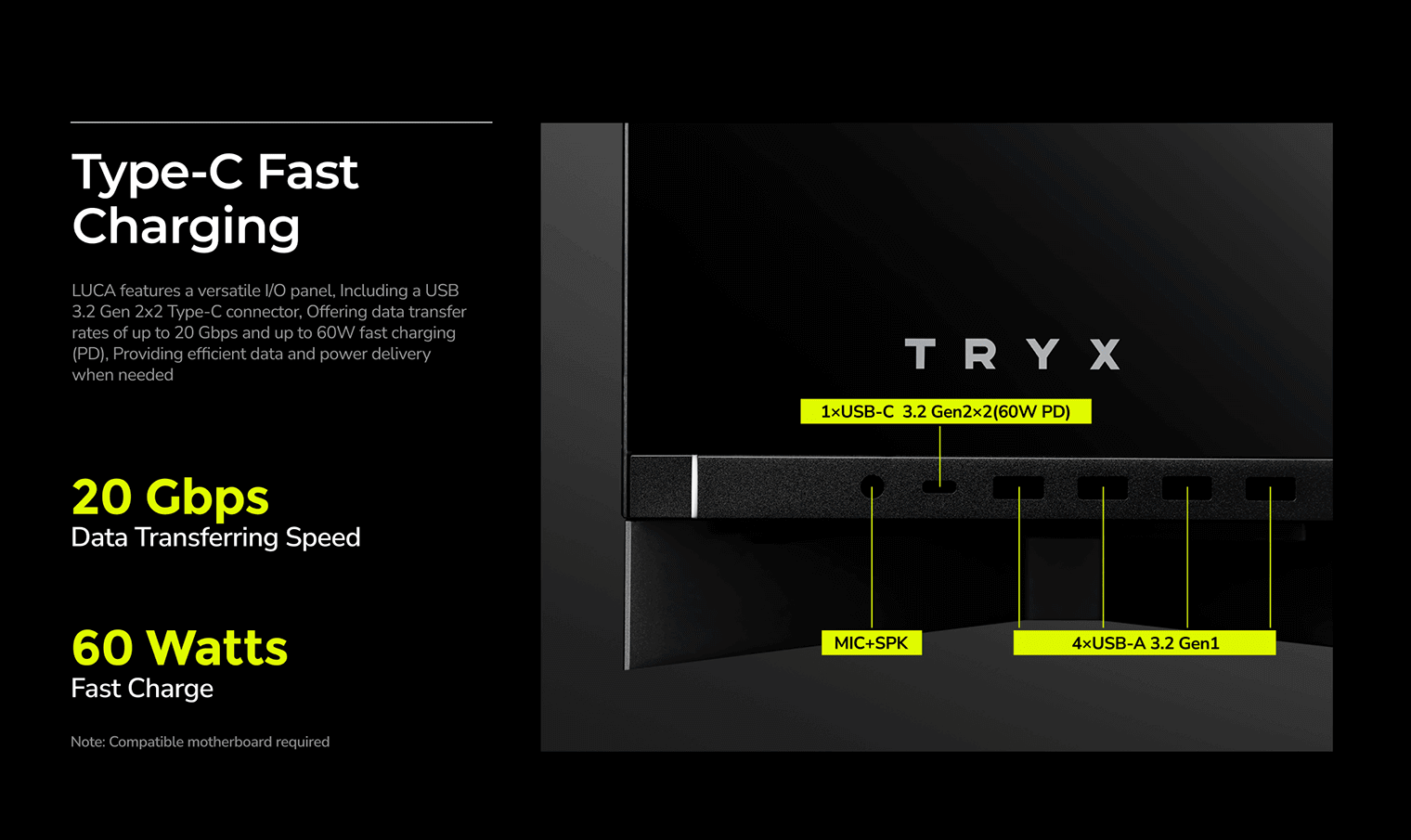 Type-C Fast Charging

LUCA features a versatile I/O panel, Including a USB 3.2 Gen 2x2 Type-C connector, Offering data transfer rates of up to 20 Gbps and up to 60W fast charging (PD), Providing efficient data and power delivery when needed

20 Gbps
Data Transferring Speed

60 Watts
Fast Charge

Note: Compatible motherboard required

TRYX

1×USB-C 3.2 Gen2×2(60W PD)

MIC+SPK

4×USB-A 3.2 Gen1